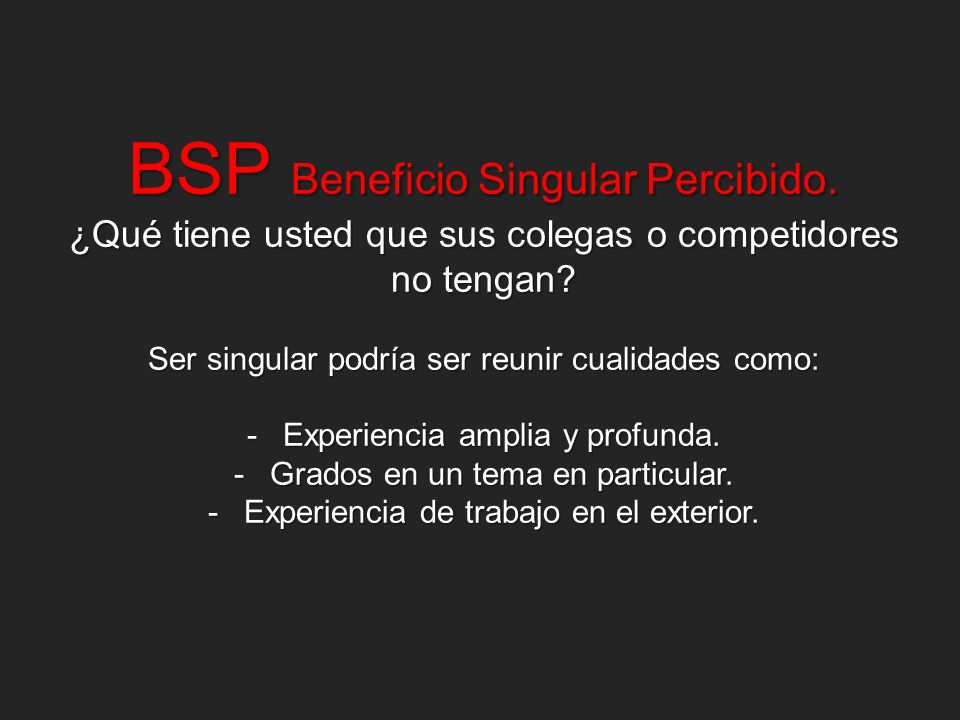 BSP Beneficio Singular Percibido.
¿Qué tiene usted que sus colegas o competidores no tengan?

Ser singular podría ser reunir cualidades como:

- Experiencia amplia y profunda.
- Grados en un tema en particular.
- Experiencia de trabajo en el exterior.